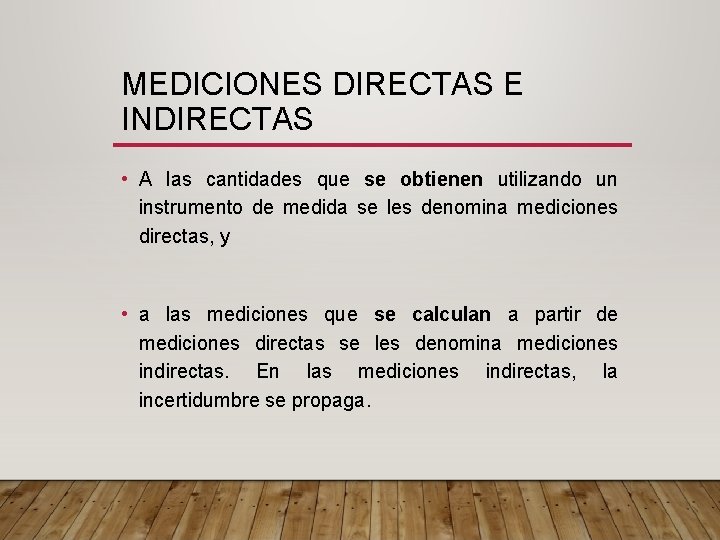 MEDICIONES DIRECTAS E INDIRECTAS

• A las cantidades que se obtienen utilizando un instrumento de medida se les denomina mediciones directas, y

• a las mediciones que se calculan a partir de mediciones directas se les denomina mediciones indirectas. En las mediciones indirectas, la incertidumbre se propaga.